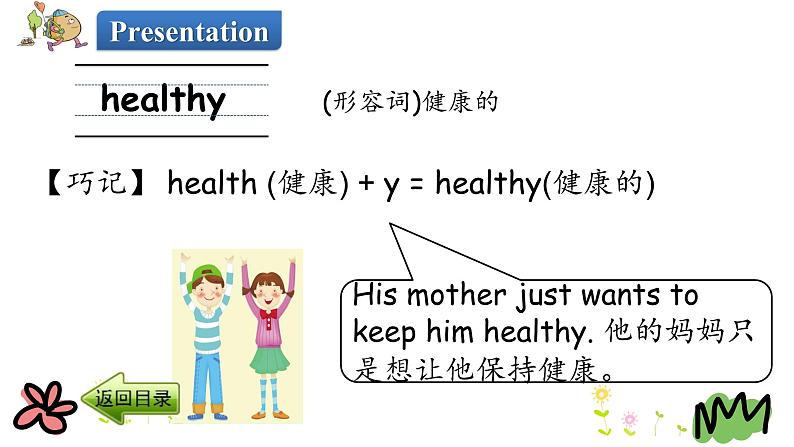 Presentation

healthy

(形容词)健康的

【巧记】 health (健康) + y = healthy(健康的)

His mother just wants to keep him healthy. 他的妈妈只是想让他保持健康。

返回目录